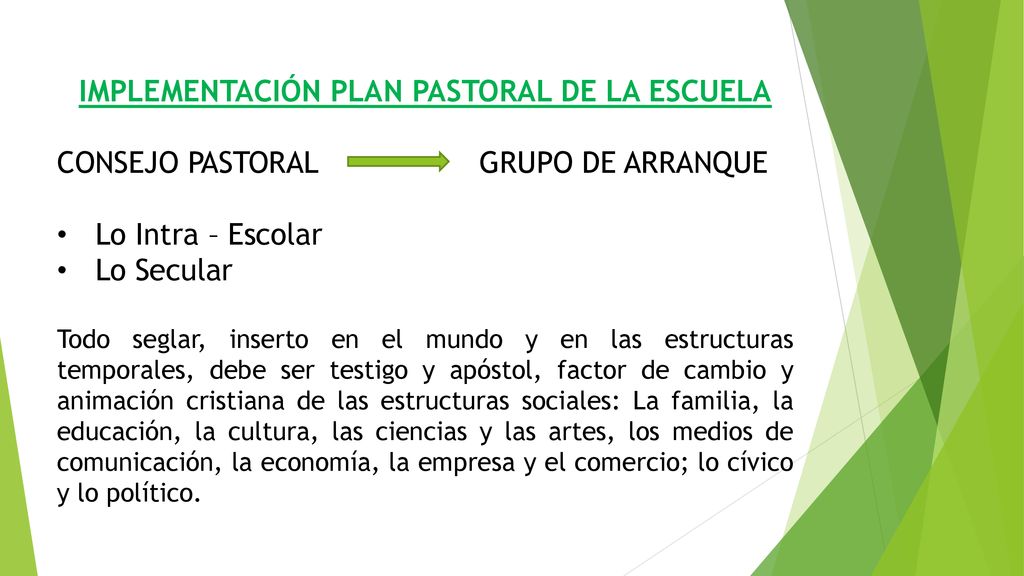 IMPLEMENTACIÓN PLAN PASTORAL DE LA ESCUELA

CONSEJO PASTORAL GRUPO DE ARRANQUE

• Lo Intra – Escolar
• Lo Secular

Todo seglar, inserto en el mundo y en las estructuras temporales, debe ser testigo y apóstol, factor de cambio y animación cristiana de las estructuras sociales: La familia, la educación, la cultura, las ciencias y las artes, los medios de comunicación, la economía, la empresa y el comercio; lo cívico y lo político.